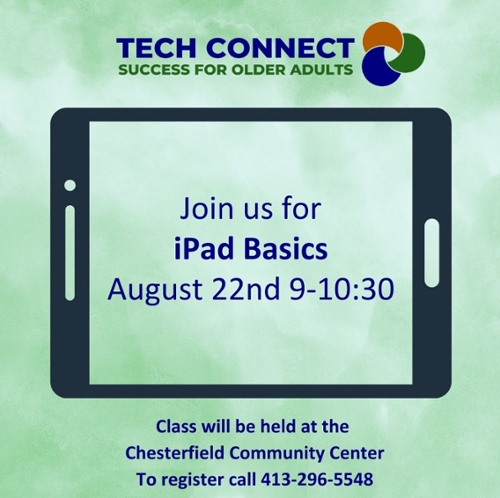 TECH CONNECT
SUCCESS FOR OLDER ADULTS

Join us for
iPad Basics
August 22nd 9-10:30

Class will be held at the
Chesterfield Community Center
To register call 413-296-5548